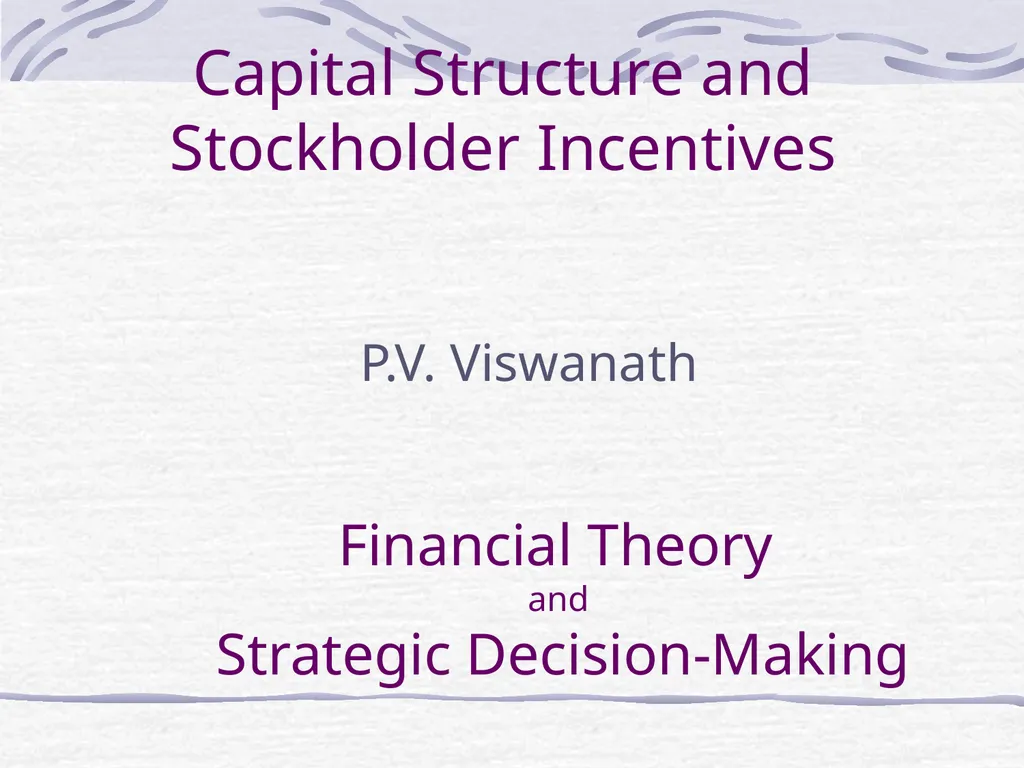 Capital Structure and Stockholder Incentives

P.V. Viswanath

Financial Theory
and
Strategic Decision-Making